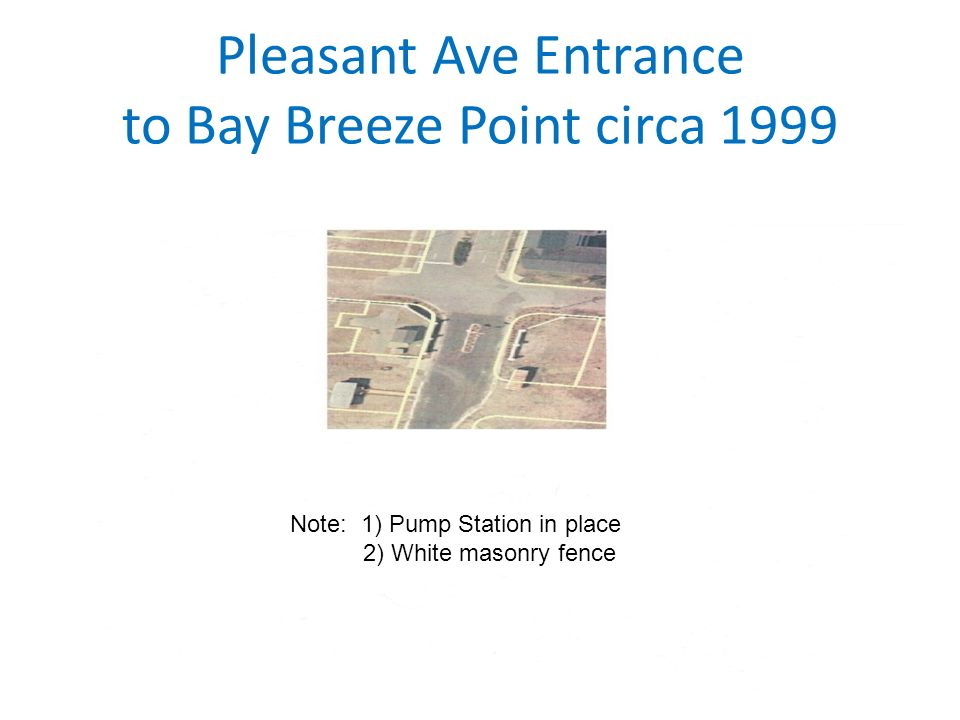 Pleasant Ave Entrance to Bay Breeze Point circa 1999

Note: 1) Pump Station in place
2) White masonry fence